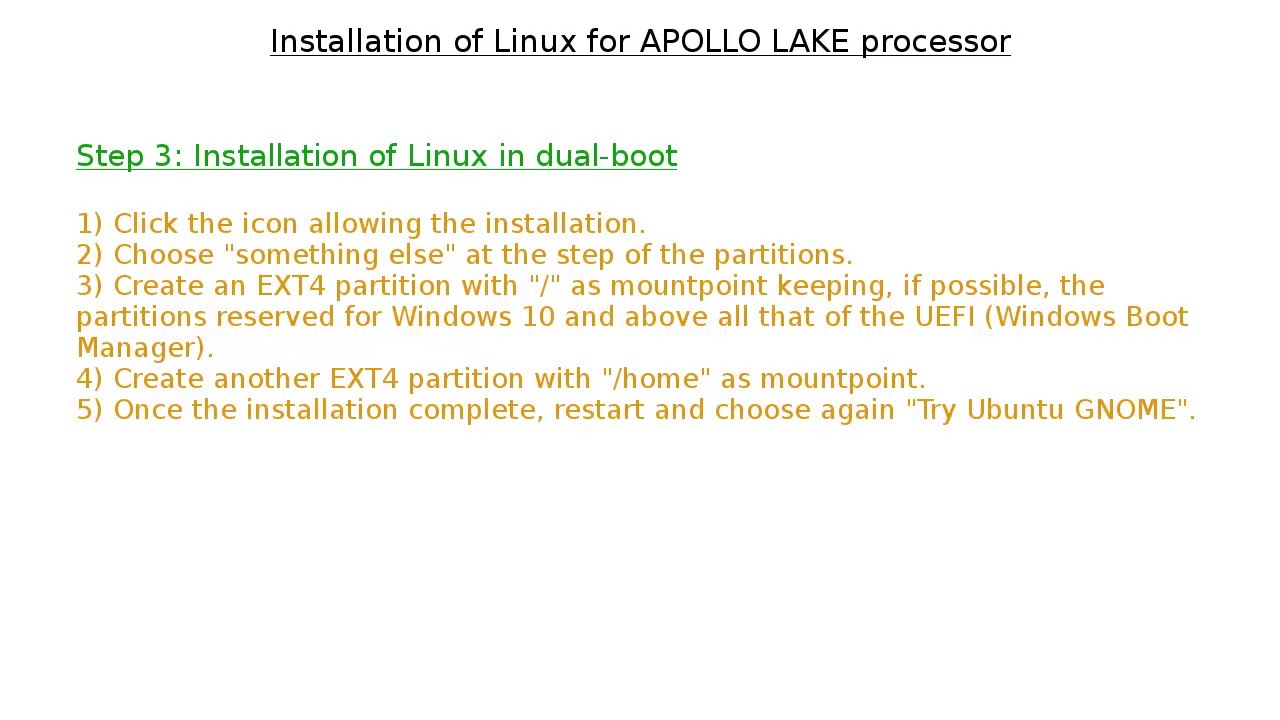 Installation of Linux for APOLLO LAKE processor

Step 3: Installation of Linux in dual-boot

1) Click the icon allowing the installation.
2) Choose "something else" at the step of the partitions.
3) Create an EXT4 partition with "/" as mountpoint keeping, if possible, the partitions reserved for Windows 10 and above all that of the UEFI (Windows Boot Manager).
4) Create another EXT4 partition with "/home" as mountpoint.
5) Once the installation complete, restart and choose again "Try Ubuntu GNOME".